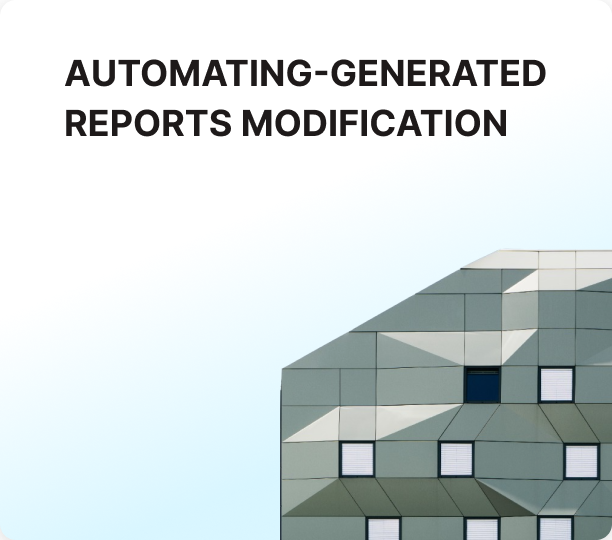 AUTOMATING-GENERATED REPORTS MODIFICATION